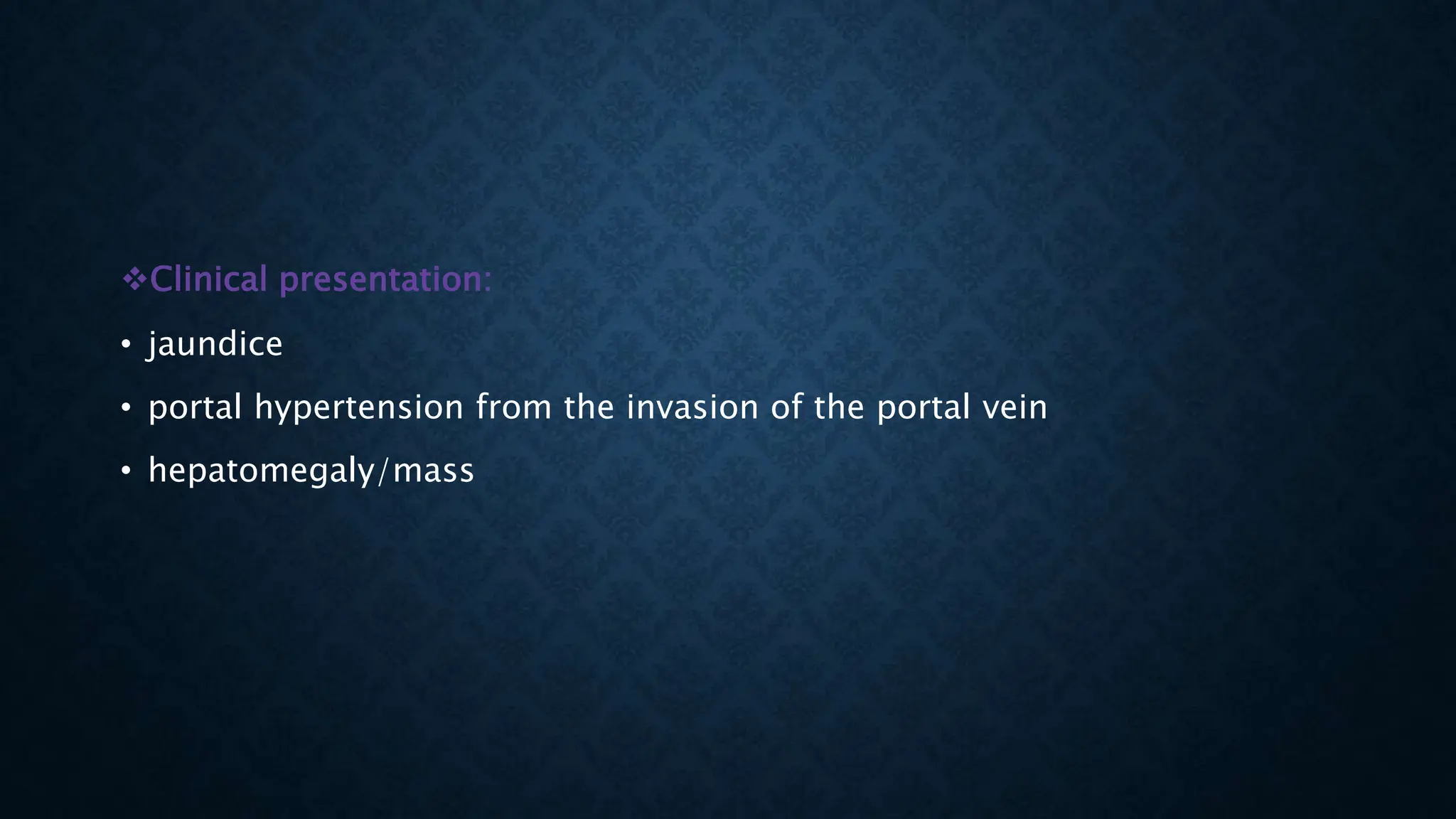 ❖Clinical presentation:

• jaundice

• portal hypertension from the invasion of the portal vein

• hepatomegaly/mass